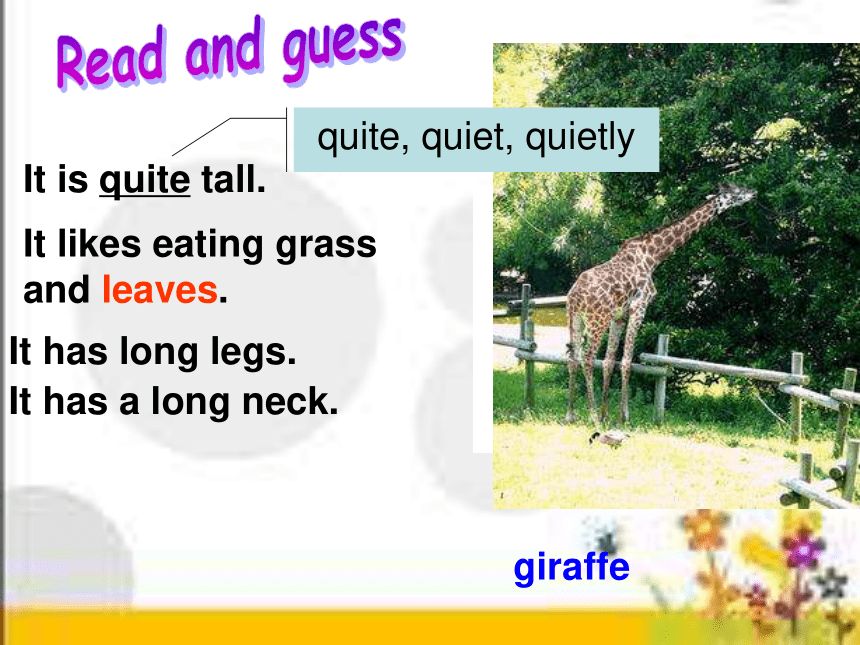 Read and guess

quite, quiet, quietly

It is quite tall.

It likes eating grass and leaves.

It has long legs.
It has a long neck.

giraffe